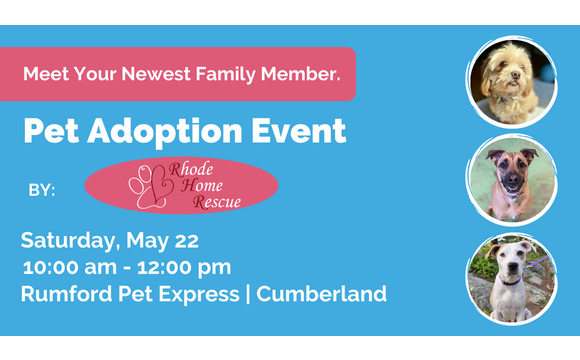 Meet Your Newest Family Member.

Pet Adoption Event

BY: Rhode Home Rescue

Saturday, May 22
10:00 am - 12:00 pm
Rumford Pet Express | Cumberland